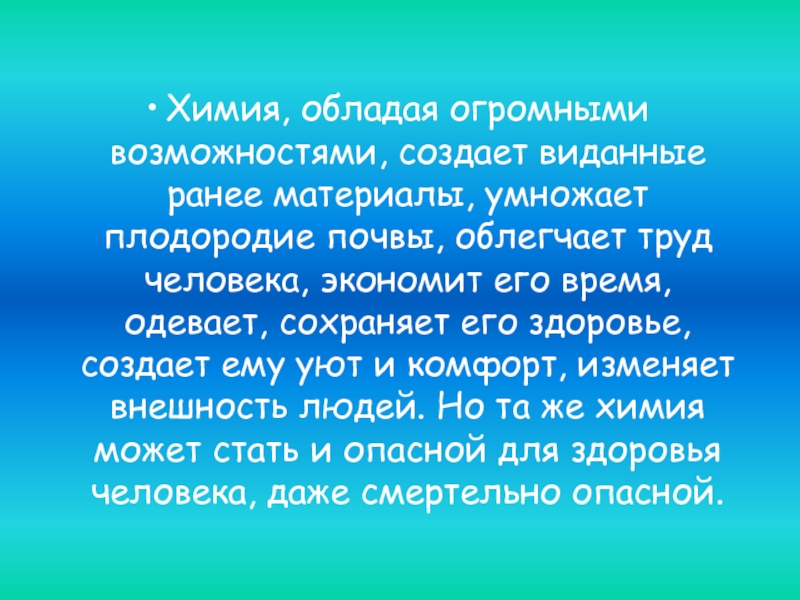 • Химия, обладая огромными возможностями, создает виданные ранее материалы, умножает плодородие почвы, облегчает труд человека, экономит его время, одевает, сохраняет его здоровье, создает ему уют и комфорт, изменяет внешность людей. Но та же химия может стать и опасной для здоровья человека, даже смертельно опасной.